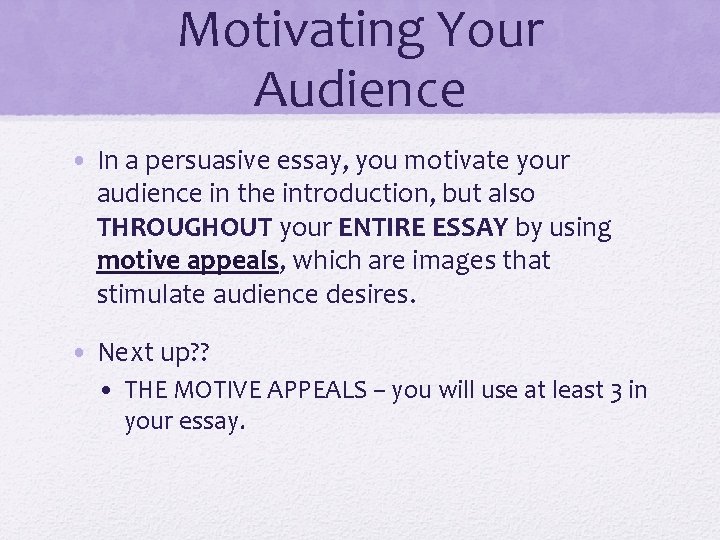 Motivating Your Audience

• In a persuasive essay, you motivate your audience in the introduction, but also THROUGHOUT your ENTIRE ESSAY by using motive appeals, which are images that stimulate audience desires.

• Next up??
  • THE MOTIVE APPEALS – you will use at least 3 in your essay.